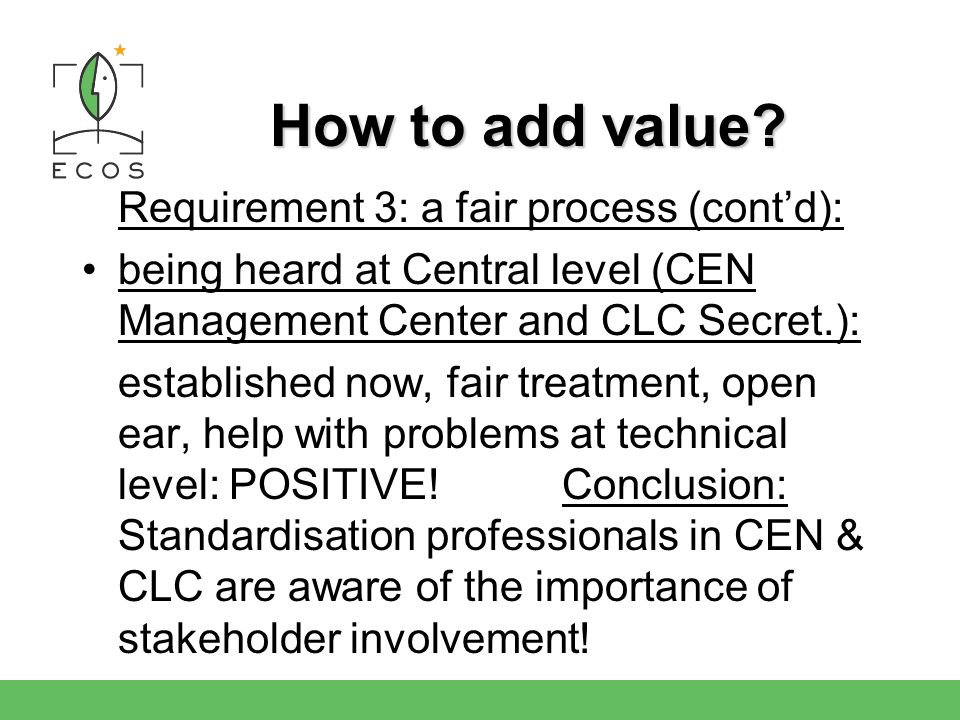 ECOS

How to add value?

Requirement 3: a fair process (cont’d):

• being heard at Central level (CEN Management Center and CLC Secret.):

established now, fair treatment, open ear, help with problems at technical level: POSITIVE! Conclusion: Standardisation professionals in CEN & CLC are aware of the importance of stakeholder involvement!